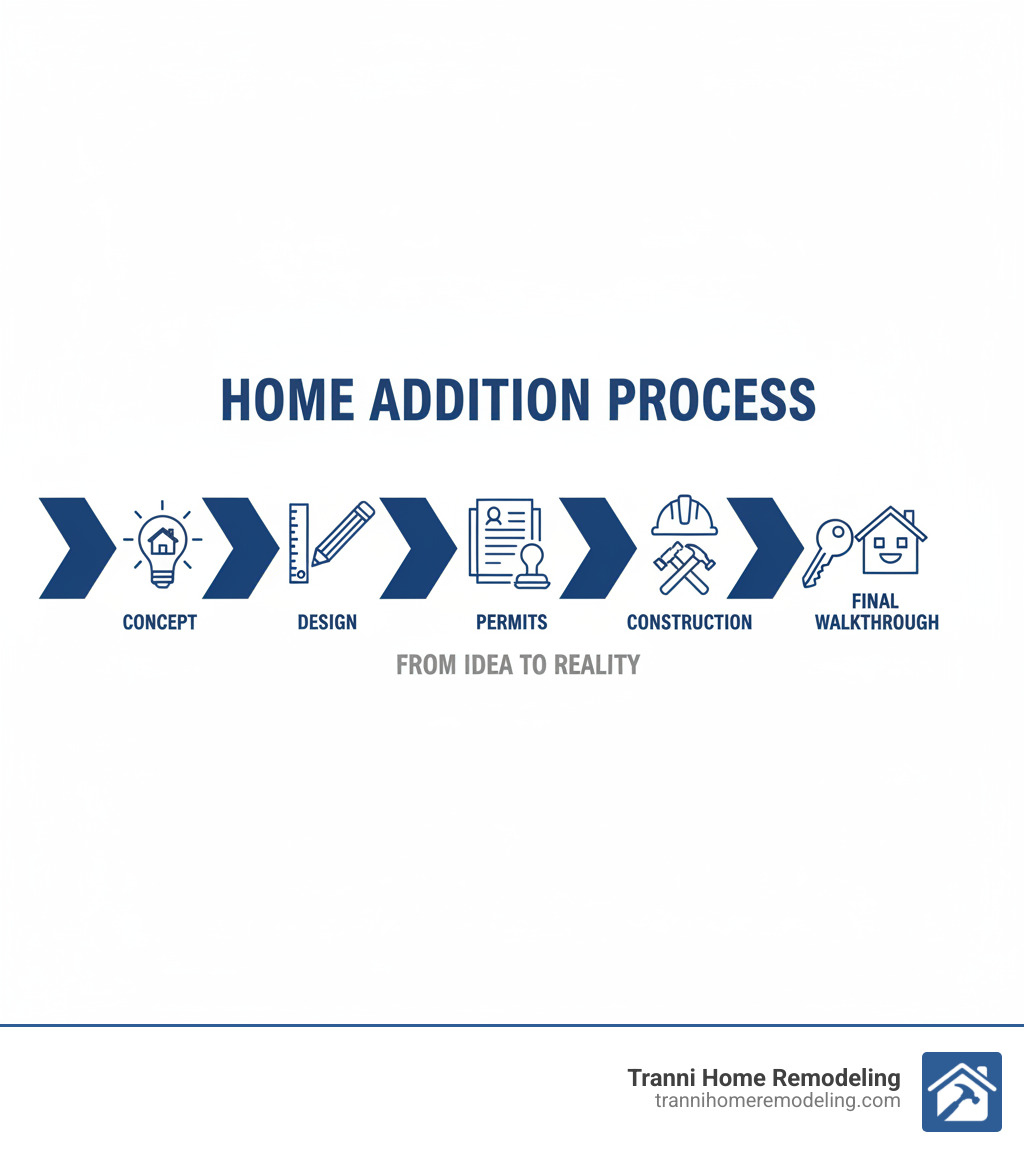 HOME ADDITION PROCESS

CONCEPT

DESIGN

PERMITS

CONSTRUCTION

FINAL WALKTHROUGH

FROM IDEA TO REALITY

Tranni Home Remodeling
trannihomeremodeling.com